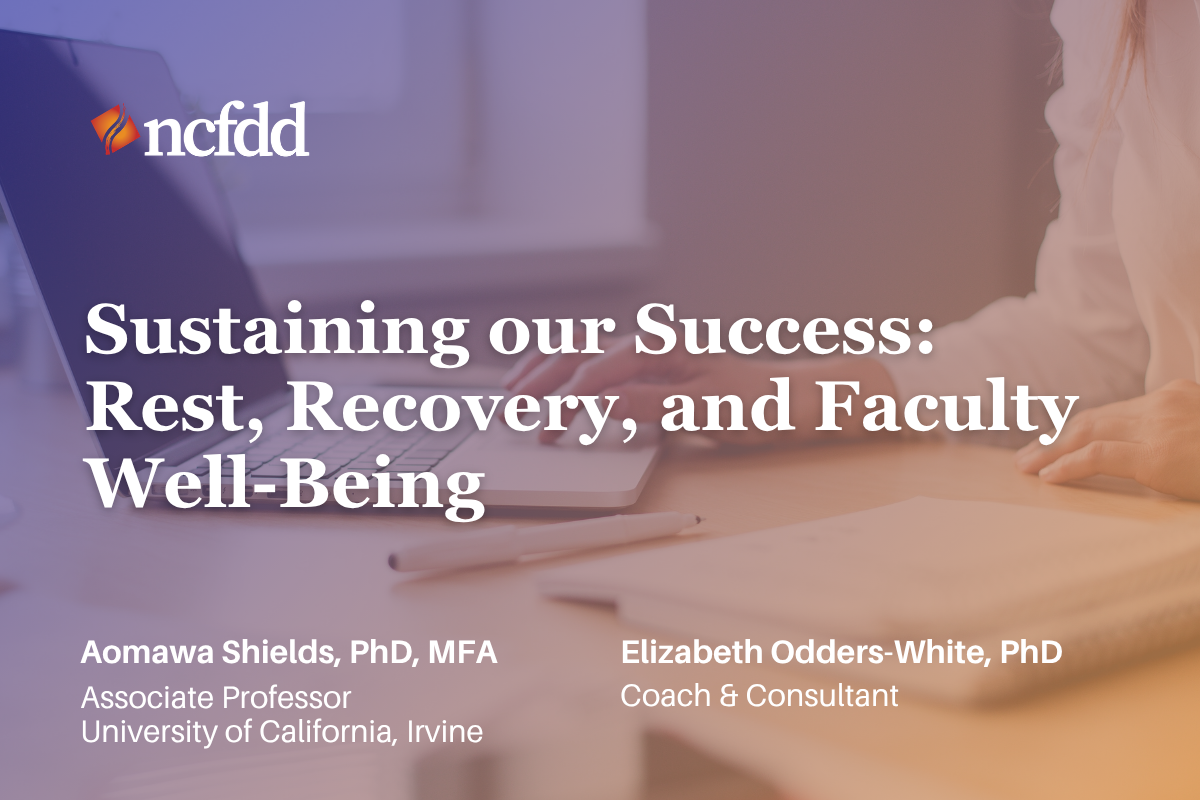 ncfdd

Sustaining our Success: Rest, Recovery, and Faculty Well-Being

Aomawa Shields, PhD, MFA
Associate Professor
University of California, Irvine

Elizabeth Odders-White, PhD
Coach & Consultant